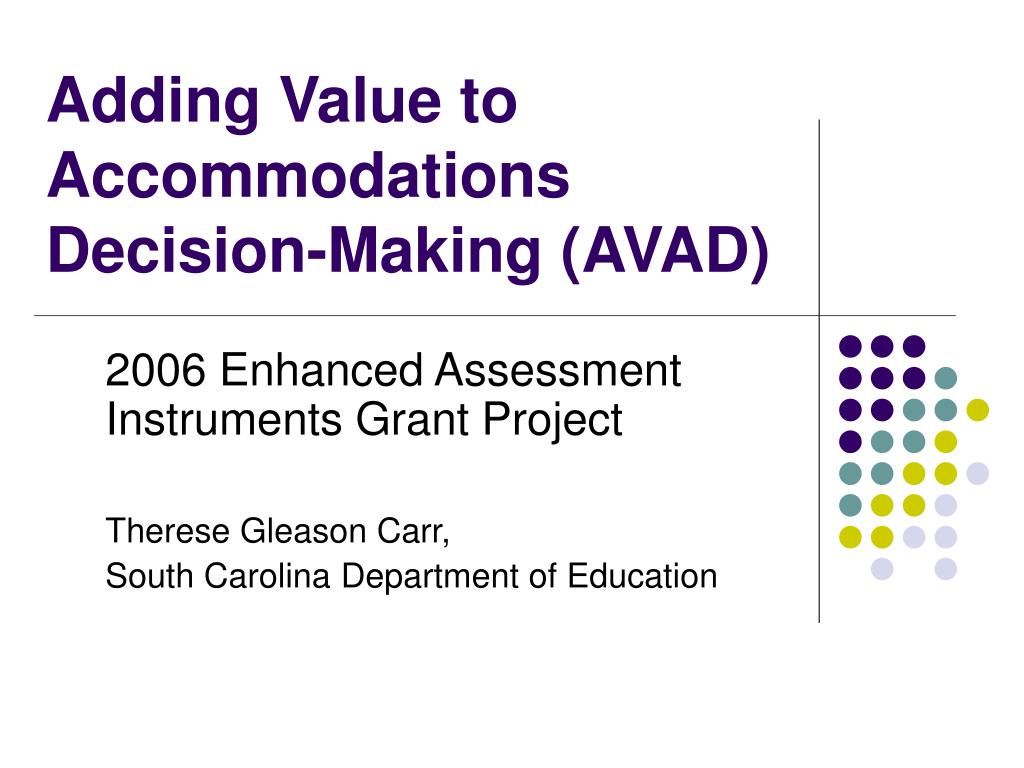 Adding Value to Accommodations Decision-Making (AVAD)

2006 Enhanced Assessment Instruments Grant Project

Therese Gleason Carr,
South Carolina Department of Education